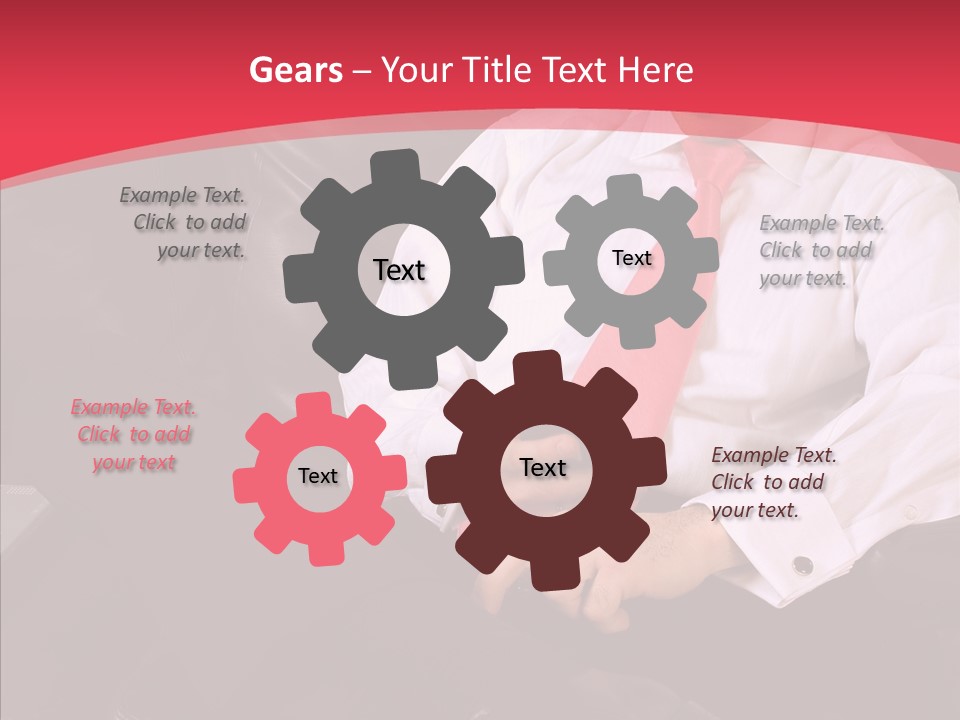 Gears – Your Title Text Here

Example Text. Click to add your text.

Text

Text

Example Text. Click to add your text.

Example Text. Click to add your text

Text

Text

Example Text. Click to add your text.